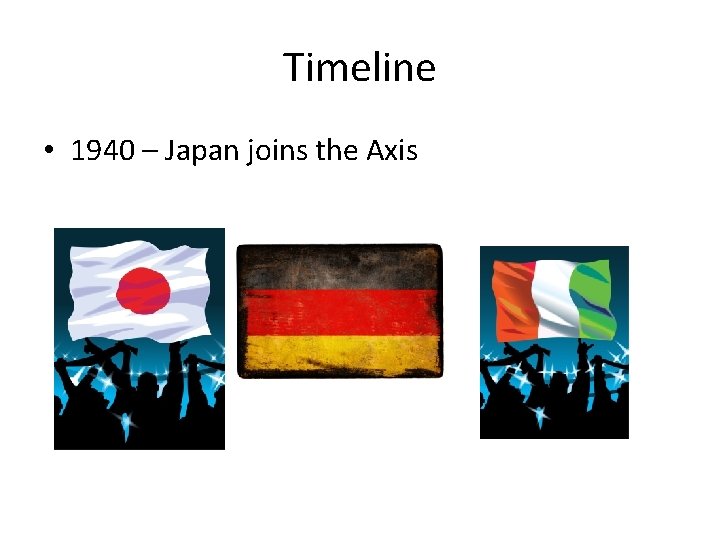 Timeline

• 1940 – Japan joins the Axis